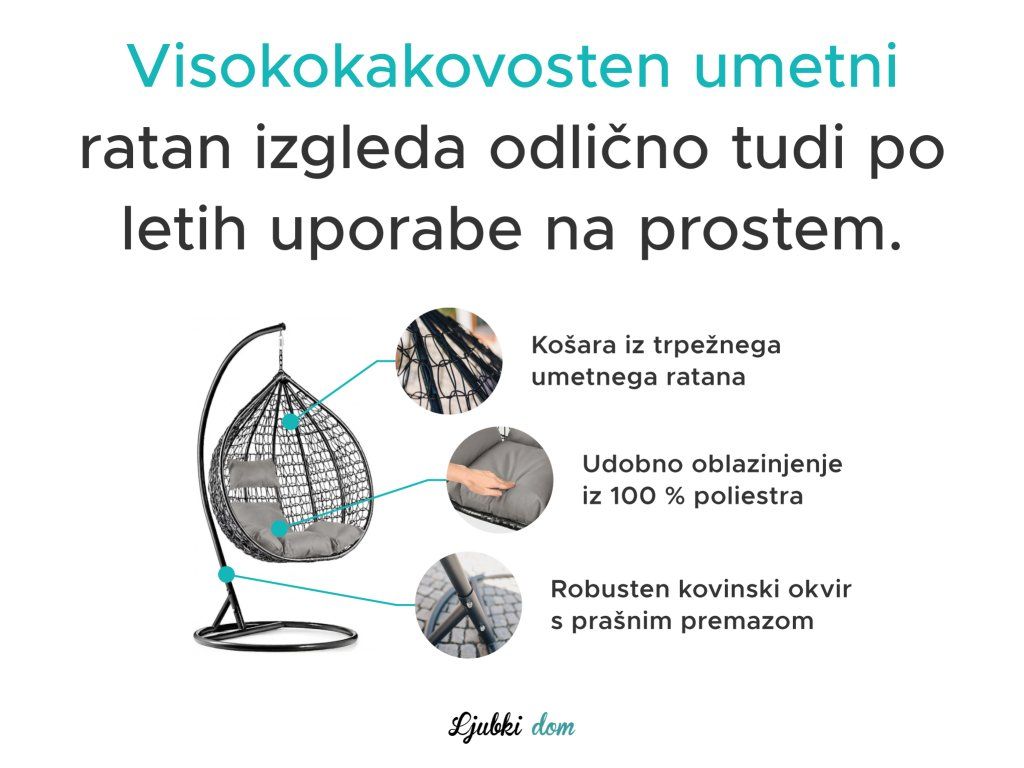 Visokokakovosten umetni ratan izgleda odlično tudi po letih uporabe na prostem.

Košara iz trpežnega umetnega ratana

Udobno oblazinjenje iz 100 % poliestra

Robusten kovinski okvir s prašnim premazom

Ljubki dom